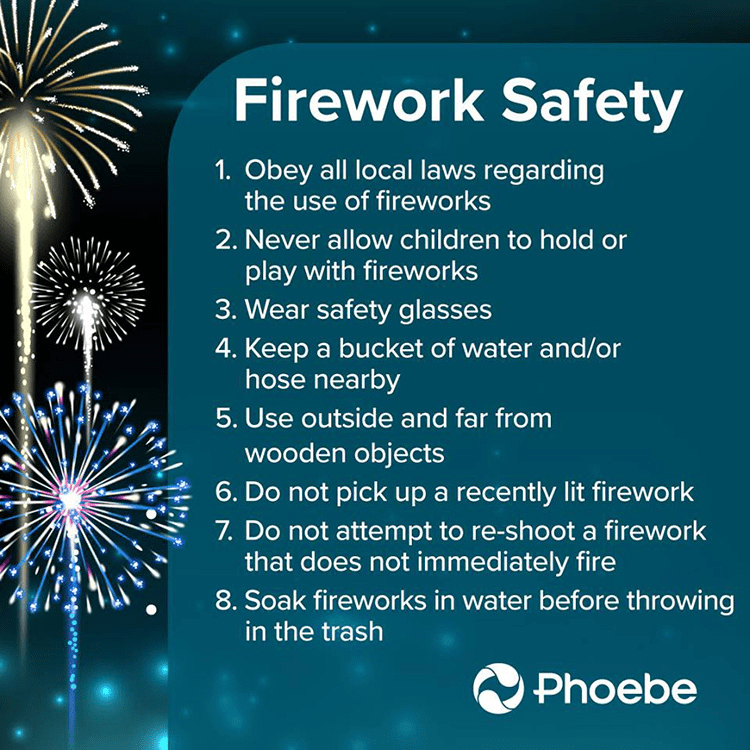 Firework Safety

1. Obey all local laws regarding the use of fireworks
2. Never allow children to hold or play with fireworks
3. Wear safety glasses
4. Keep a bucket of water and/or hose nearby
5. Use outside and far from wooden objects
6. Do not pick up a recently lit firework
7. Do not attempt to re-shoot a firework that does not immediately fire
8. Soak fireworks in water before throwing in the trash

Phoebe